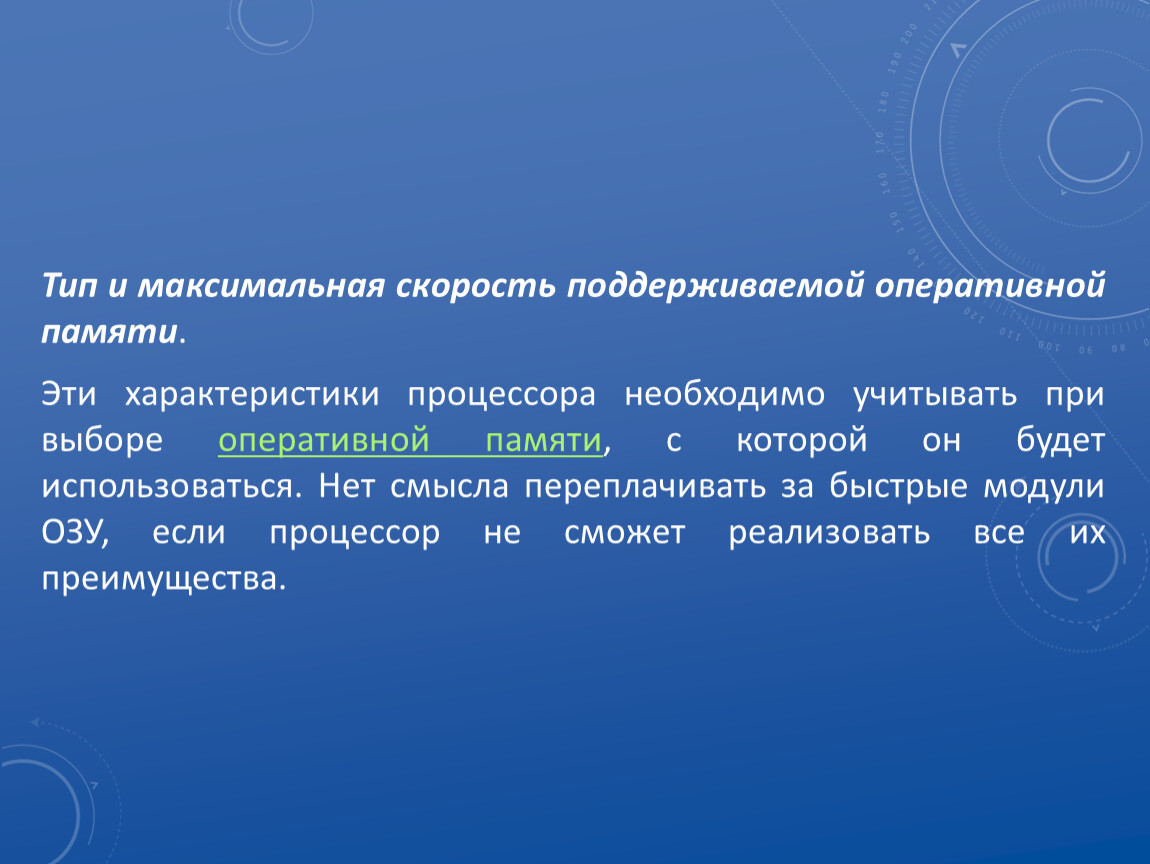 Тип и максимальная скорость поддерживаемой оперативной памяти.

Эти характеристики процессора необходимо учитывать при выборе оперативной памяти, с которой он будет использоваться. Нет смысла переплачивать за быстрые модули ОЗУ, если процессор не сможет реализовать все их преимущества.